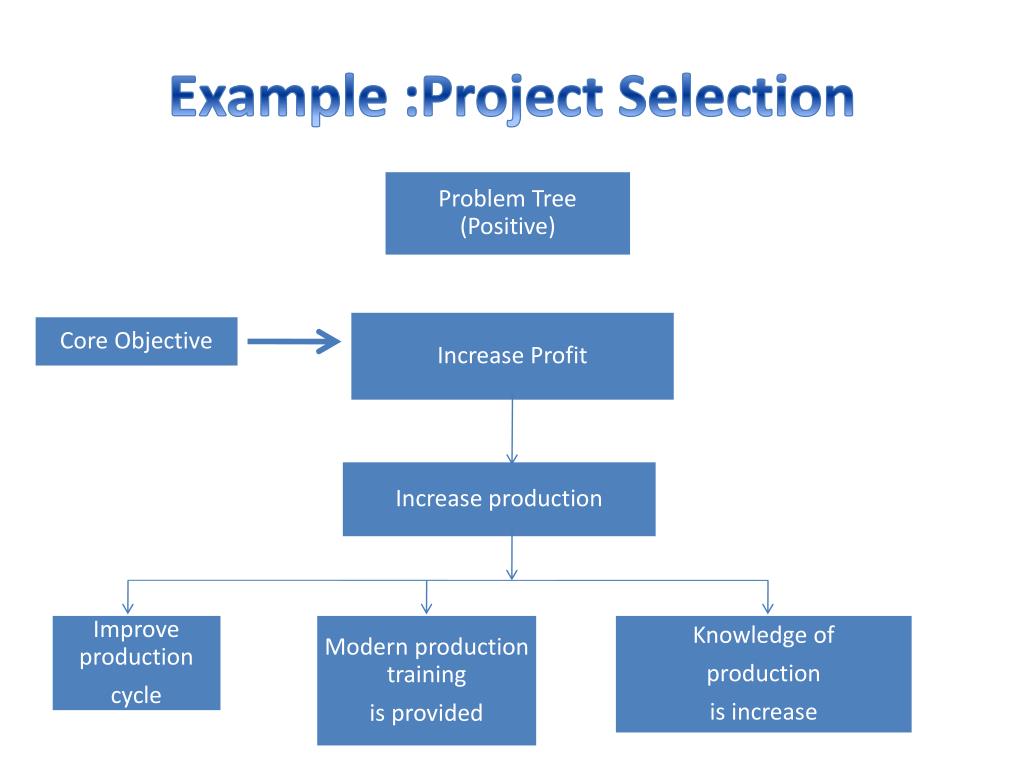 Example :Project Selection

Problem Tree (Positive)

Core Objective

Increase Profit

Increase production

Improve production cycle

Modern production training is provided

Knowledge of production is increase